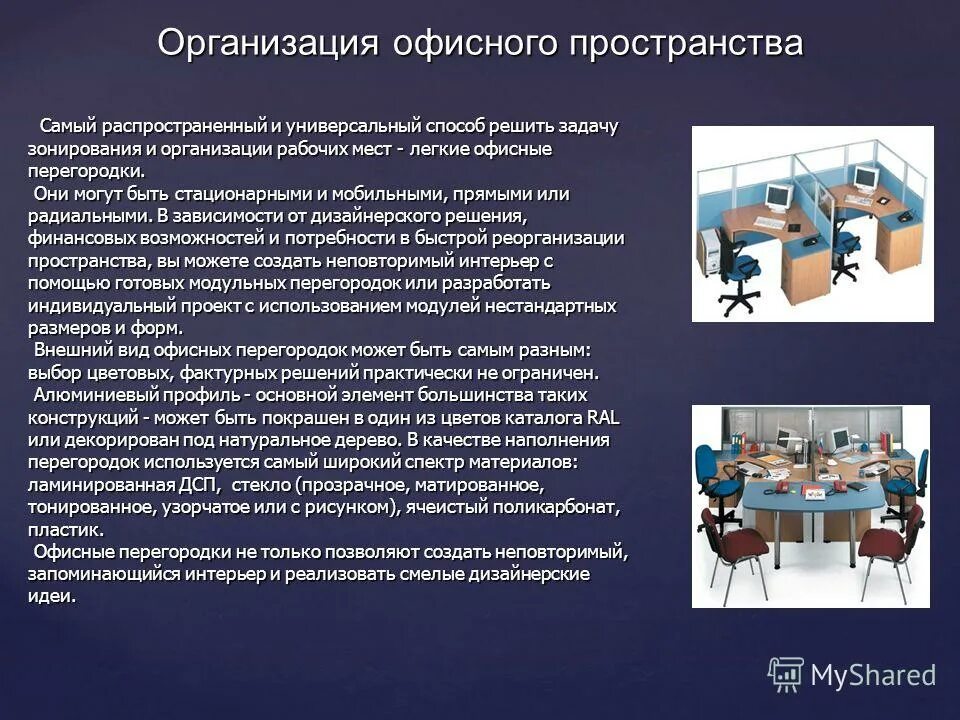 Организация офисного пространства

Самый распространенный и универсальный способ решить задачу зонирования и организации рабочих мест - легкие офисные перегородки.

Они могут быть стационарными и мобильными, прямыми или радиальными. В зависимости от дизайнерского решения, финансовых возможностей и потребности в быстрой реорганизации пространства, вы можете создать неповторимый интерьер с помощью готовых модульных перегородок или разработать индивидуальный проект с использованием модулей нестандартных размеров и форм.

Внешний вид офисных перегородок может быть самым разным: выбор цветовых, фактурных решений практически не ограничен.

Алюминиевый профиль - основной элемент большинства таких конструкций - может быть покрашен в один из цветов каталога RAL или декорирован под натуральное дерево. В качестве наполнения перегородок используется самый широкий спектр материалов: ламинированная ДСП, стекло (прозрачное, матированное, тонированное, узорчатое или с рисунком), ячеистый поликарбонат, пластик.

Офисные перегородки не только позволяют создать неповторимый, запоминающийся интерьер и реализовать смелые дизайнерские идеи.

MyShared